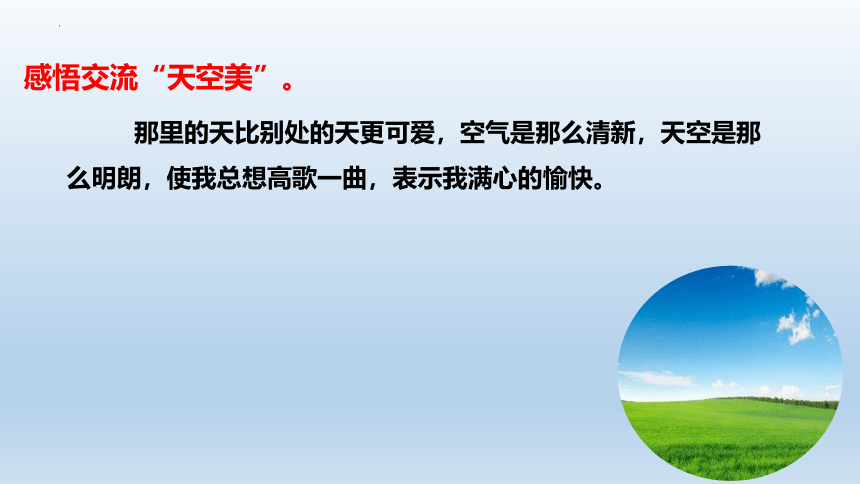 感悟交流“天空美”。

那里的天比别处的天更可爱，空气是那么清新，天空是那么明朗，使我总想高歌一曲，表示我满心的愉快。